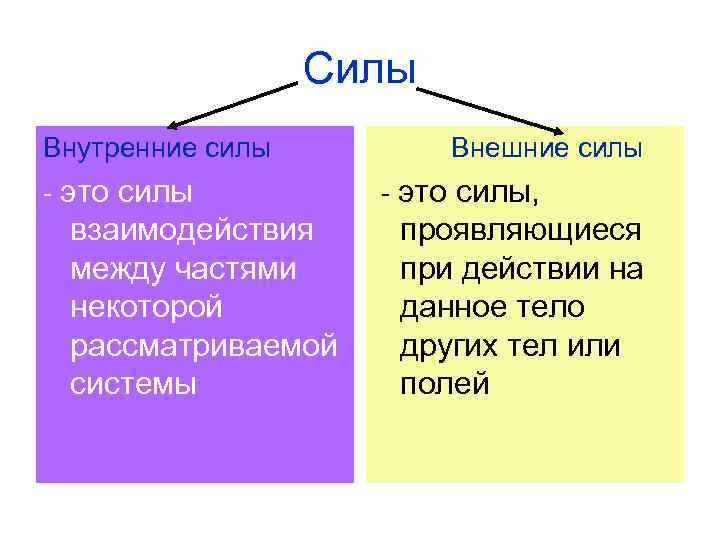 Силы

Внутренние силы

- это силы взаимодействия между частями некоторой рассматриваемой системы

Внешние силы

- это силы, проявляющиеся при действии на данное тело других тел или полей